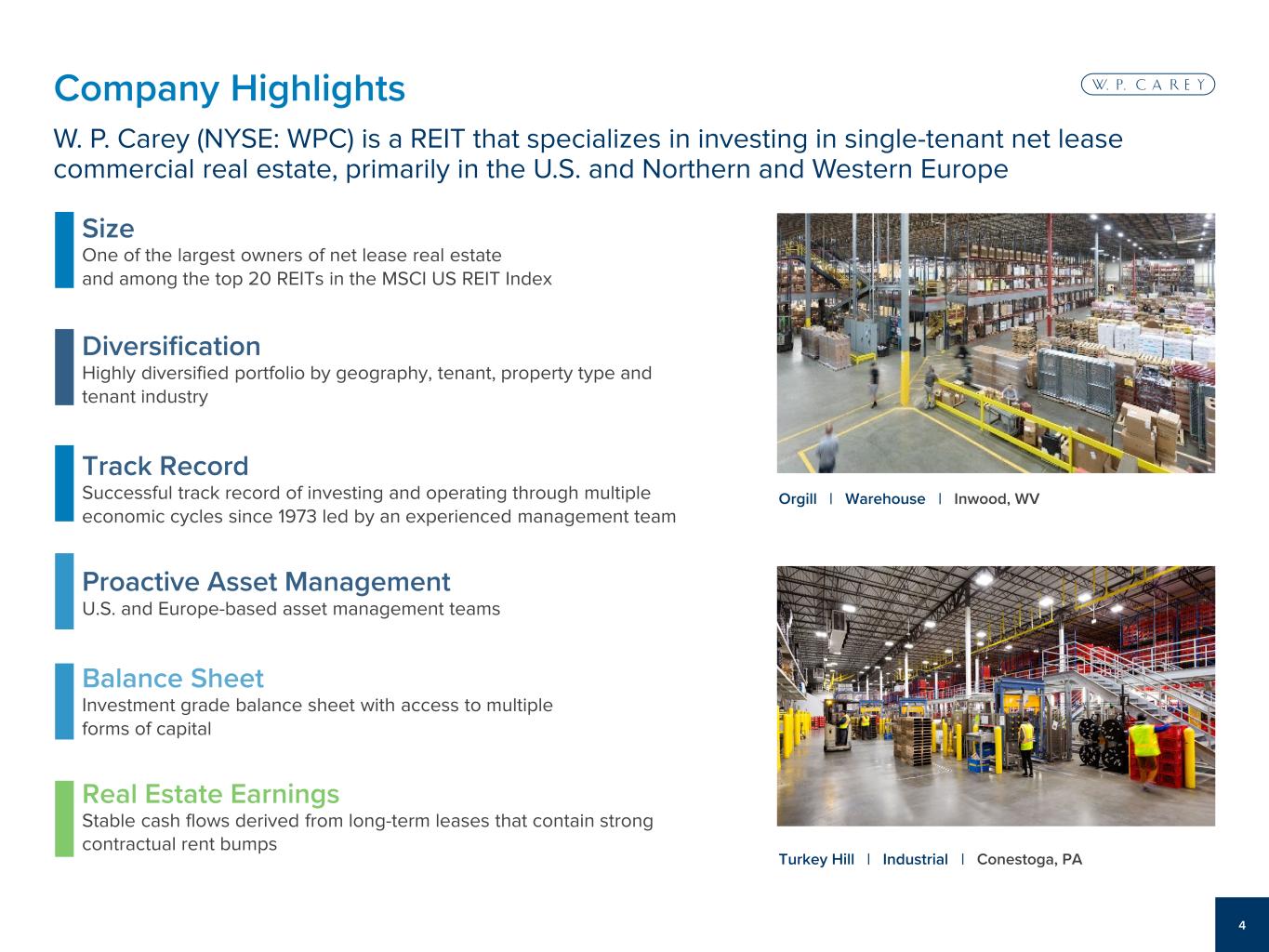 Company Highlights

W. P. CAREY

W. P. Carey (NYSE: WPC) is a REIT that specializes in investing in single-tenant net lease commercial real estate, primarily in the U.S. and Northern and Western Europe

Size
One of the largest owners of net lease real estate and among the top 20 REITs in the MSCI US REIT Index

Diversification
Highly diversified portfolio by geography, tenant, property type and tenant industry

Track Record
Successful track record of investing and operating through multiple economic cycles since 1973 led by an experienced management team

Proactive Asset Management
U.S. and Europe-based asset management teams

Balance Sheet
Investment grade balance sheet with access to multiple forms of capital

Real Estate Earnings
Stable cash flows derived from long-term leases that contain strong contractual rent bumps

Orgill | Warehouse | Inwood, WV

Turkey Hill | Industrial | Conestoga, PA

4